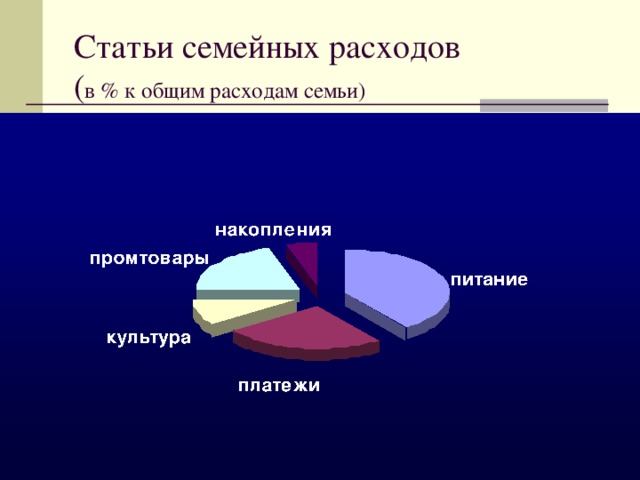 Статьи семейных расходов
(в % к общим расходам семьи)

накопления
промтовары
питание
культура
платежи